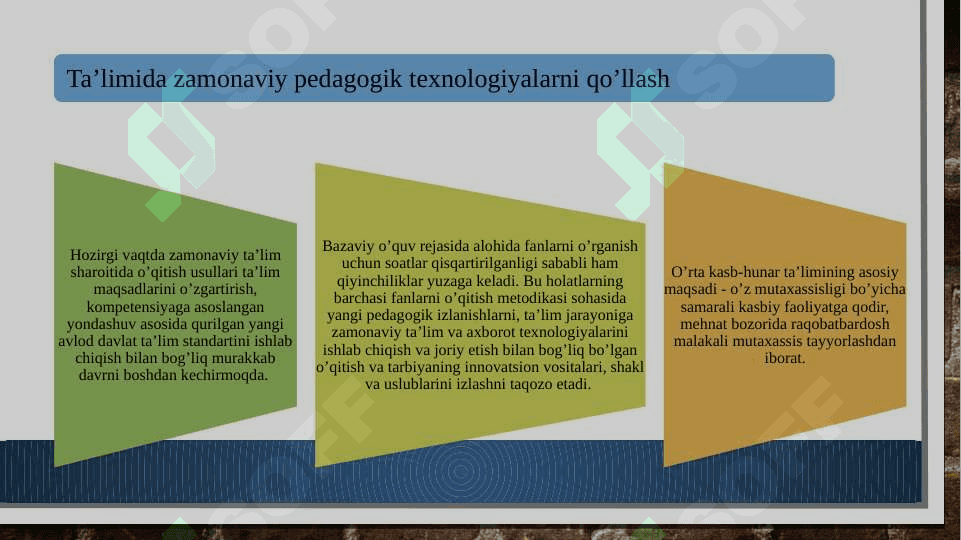 Ta’limida zamonaviy pedagogik texnologiyalarni qo’llash

Hozirgi vaqtda zamonaviy ta’lim sharoitida o’qitish usullari ta’lim maqsadlarini o’zgartirish, kompetensiyaga asoslangan yondashuv asosida qurilgan yangi avlod davlat ta’lim standartini ishlab chiqish bilan bog’liq murakkab davrni boshdan kechirmoqda.

Bazaviy o’quv rejasida alohida fanlarni o’rganish uchun soatlar qisqartirilganligi sababli ham qiyinchiliklar yuzaga keladi. Bu holatlarning barchasi fanlarni o’qitish metodikasi sohasida yangi pedagogik izlanishlarni, ta’lim jarayoniga zamonaviy ta’lim va axborot texnologiyalarini ishlab chiqish va joriy etish bilan bog’liq bo’lgan o’qitish va tarbiyaning innovatsion vositalari, shakl va uslublarini izlashni taqozo etadi.

O’rta kasb-hunar ta’limining asosiy maqsadi - o’z mutaxassisligi bo’yicha samarali kasbiy faoliyatga qodir, mehnat bozorida raqobatbardosh malakali mutaxassis tayyorlashdan iborat.